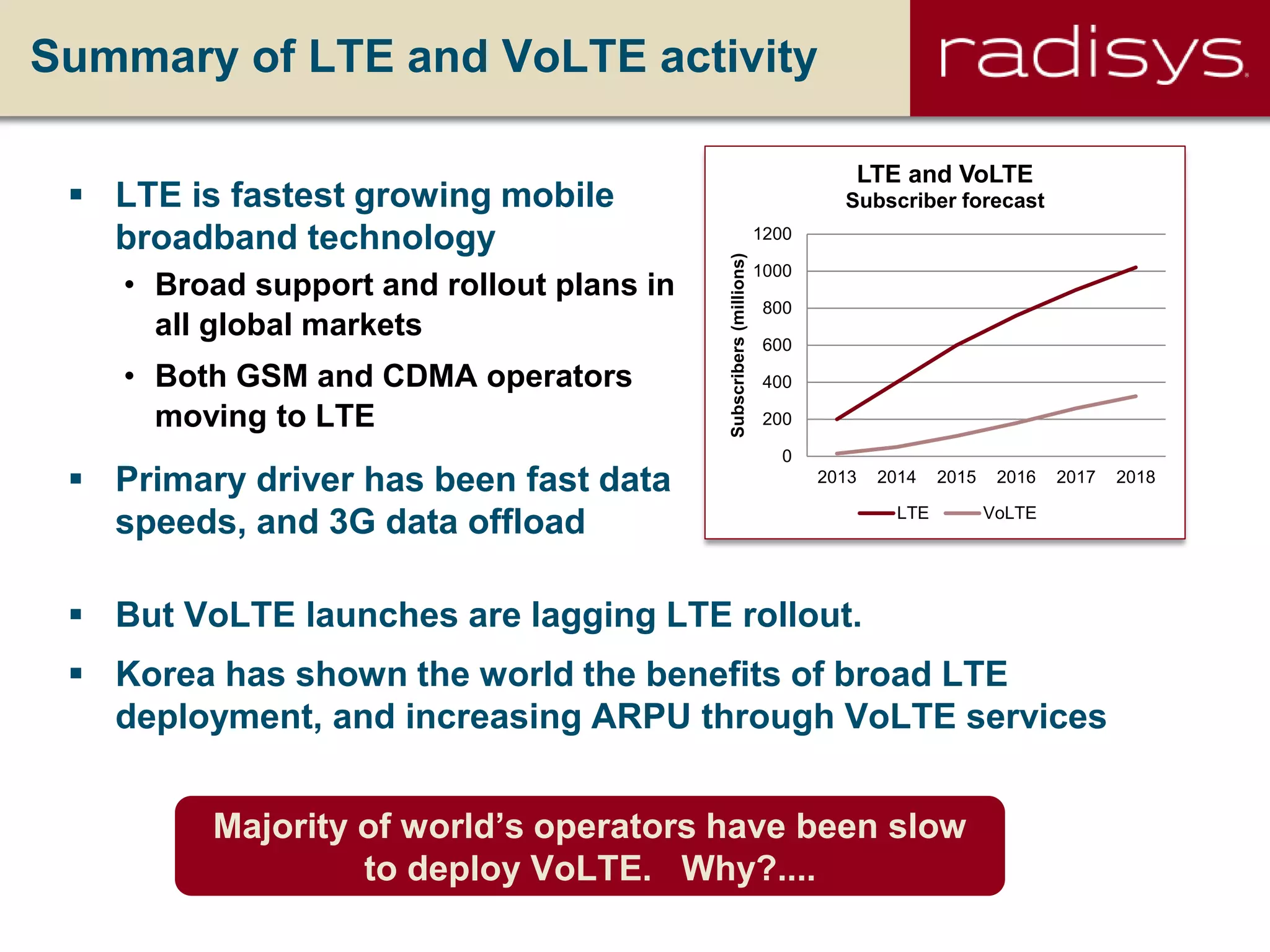 Summary of LTE and VoLTE activity

radisys

▪ LTE is fastest growing mobile broadband technology

• Broad support and rollout plans in all global markets

• Both GSM and CDMA operators moving to LTE

▪ Primary driver has been fast data speeds, and 3G data offload

LTE and VoLTE
Subscriber forecast

Subscribers (millions)

1200
1000
800
600
400
200
0

2013 2014 2015 2016 2017 2018

LTE VoLTE

▪ But VoLTE launches are lagging LTE rollout.

▪ Korea has shown the world the benefits of broad LTE deployment, and increasing ARPU through VoLTE services

Majority of world's operators have been slow to deploy VoLTE. Why?....